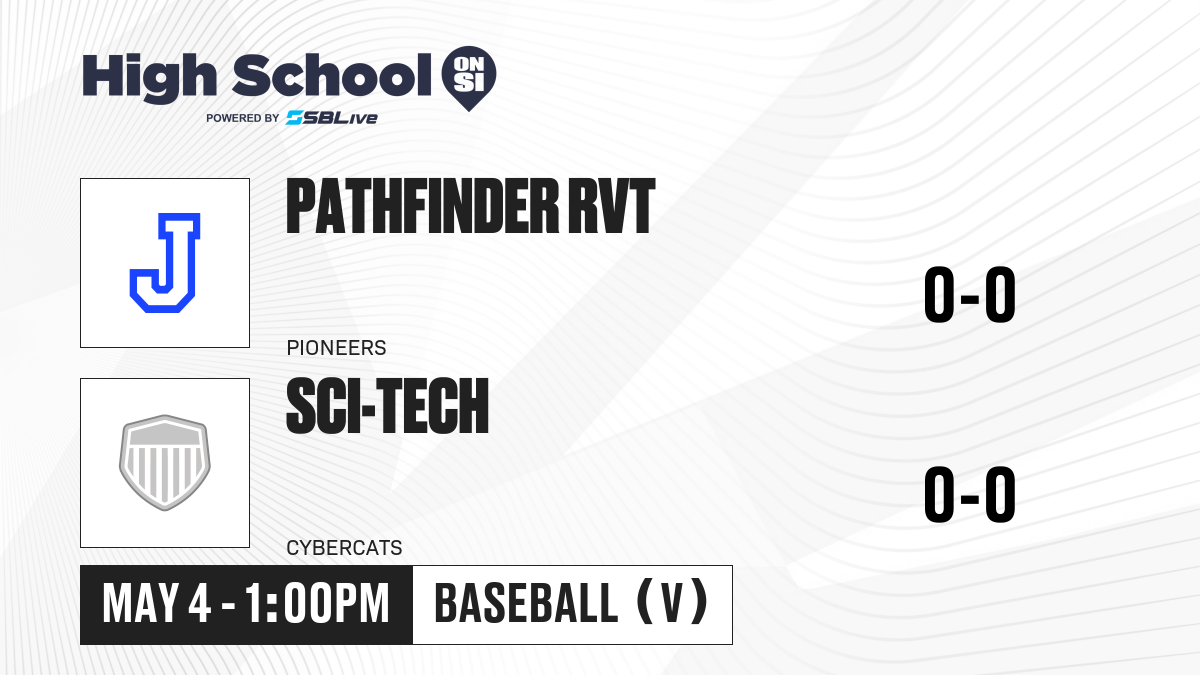 High School ON SI
POWERED BY SBLive

J

PATHFINDER RVT

PIONEERS

0-0

SCI-TECH

CYBERCATS

0-0

MAY 4 - 1:00PM

BASEBALL (V)